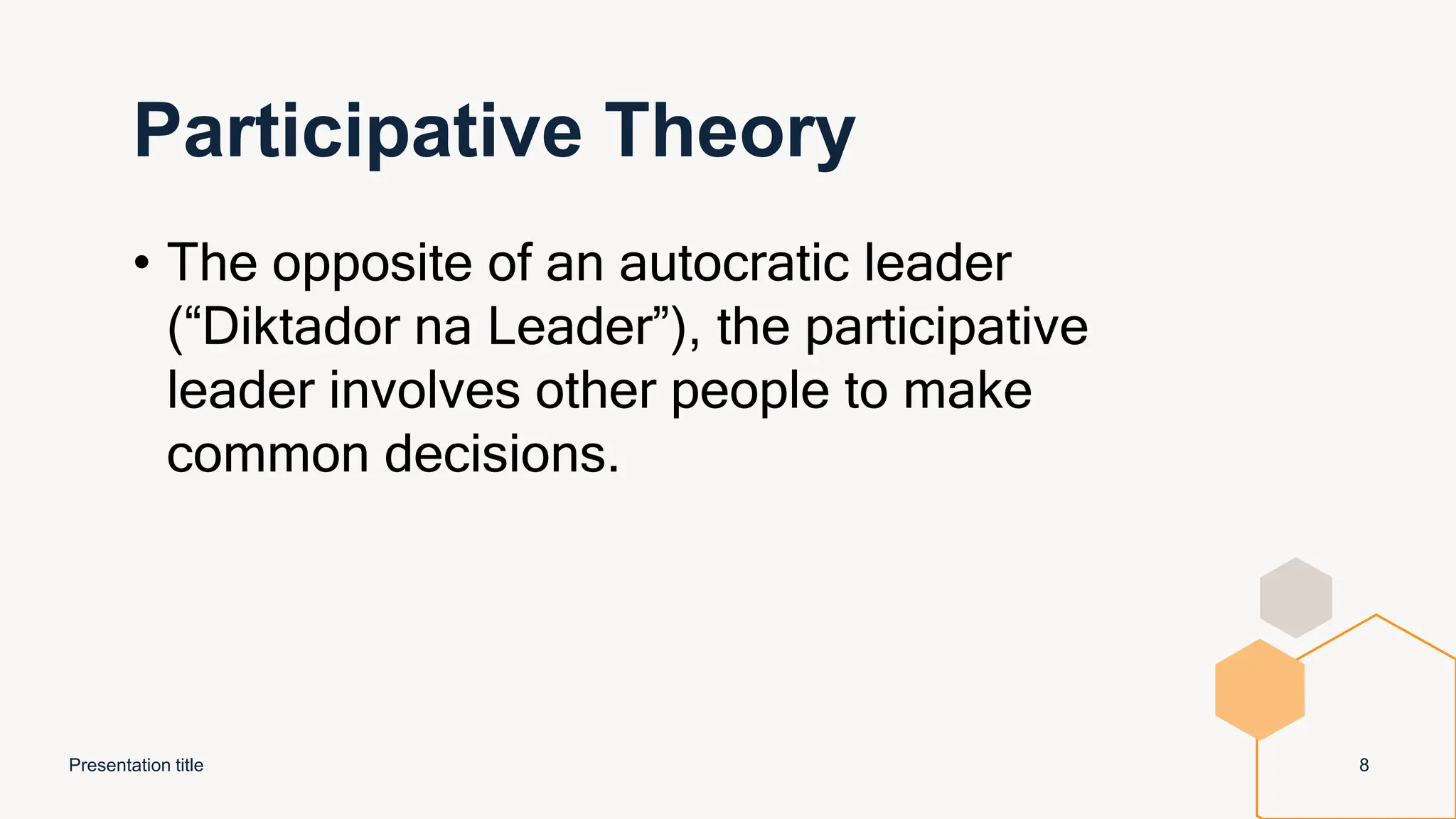 Participative Theory

• The opposite of an autocratic leader (“Diktador na Leader”), the participative leader involves other people to make common decisions.

Presentation title

8